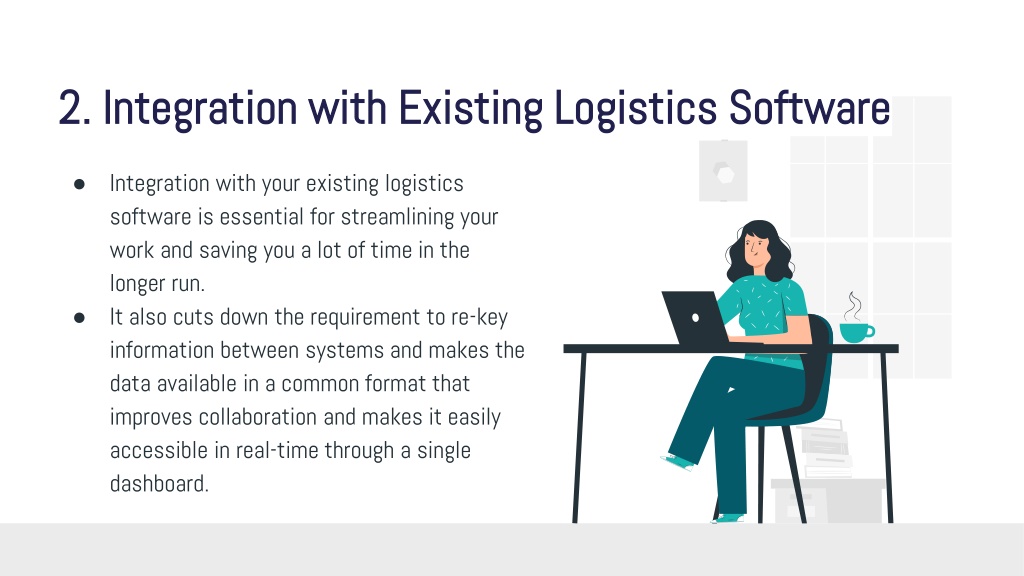 2. Integration with Existing Logistics Software

● Integration with your existing logistics software is essential for streamlining your work and saving you a lot of time in the longer run.
● It also cuts down the requirement to re-key information between systems and makes the data available in a common format that improves collaboration and makes it easily accessible in real-time through a single dashboard.